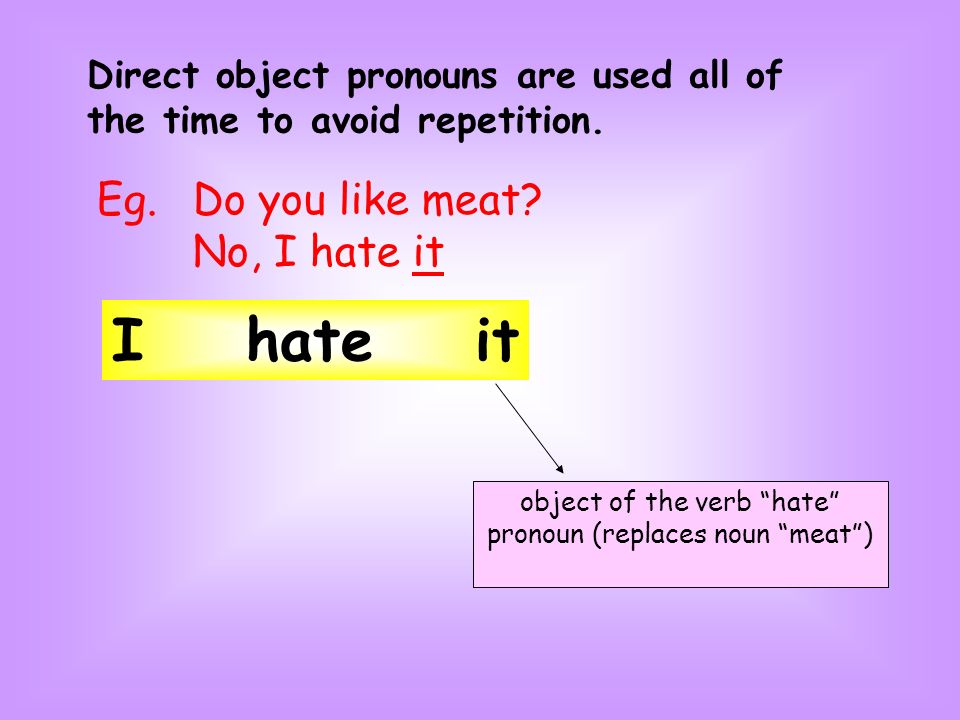 Direct object pronouns are used all of the time to avoid repetition.

Eg. Do you like meat?
No, I hate it

I hate it

object of the verb “hate”
pronoun (replaces noun “meat”)